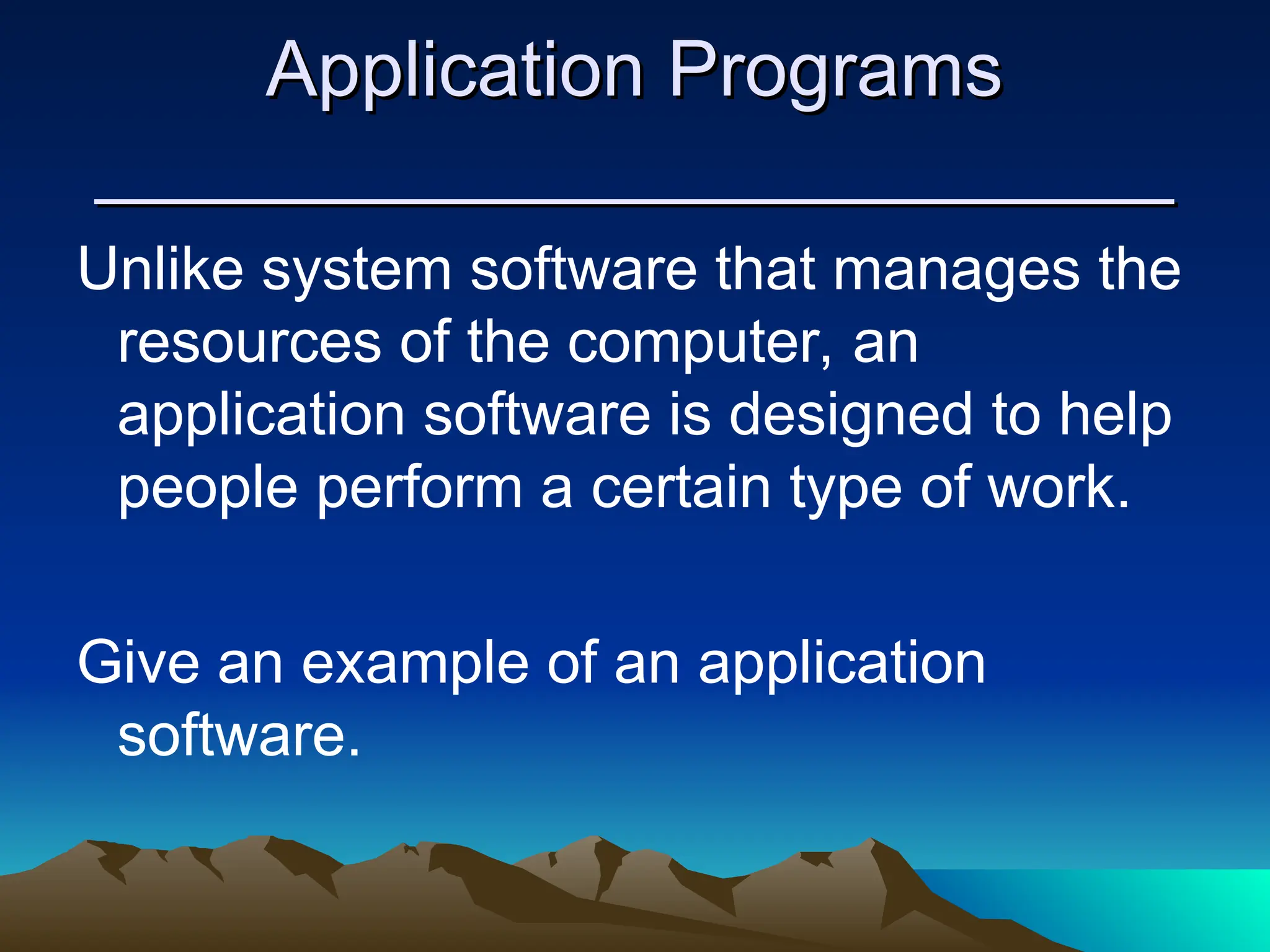 Application Programs

Unlike system software that manages the resources of the computer, an application software is designed to help people perform a certain type of work.

Give an example of an application software.